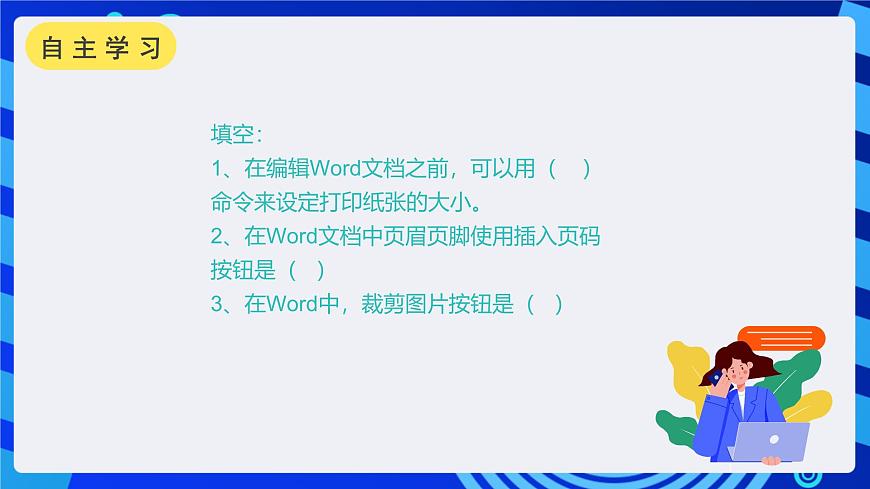 自主学习

填空：
1、在编辑Word文档之前，可以用（ ）命令来设定打印纸张的大小。
2、在Word文档中页眉页脚使用插入页码按钮是（ ）
3、在Word中，裁剪图片按钮是（ ）